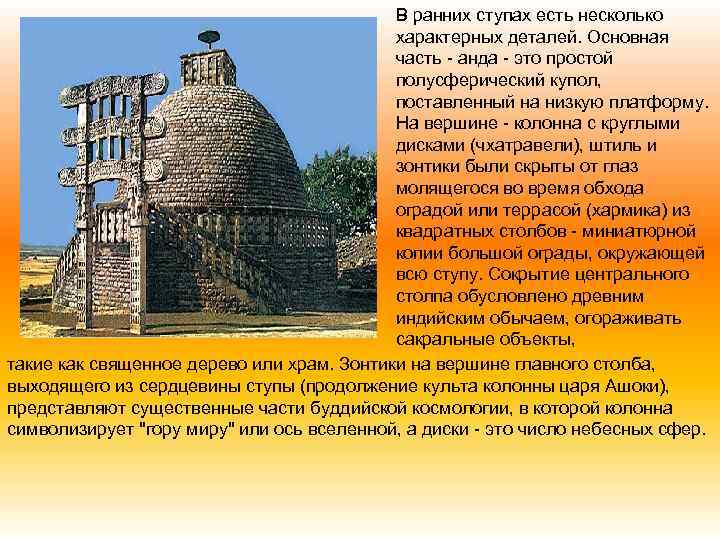 В ранних ступах есть несколько характерных деталей. Основная часть - анда - это простой полусферический купол, поставленный на низкую платформу. На вершине - колонна с круглыми дисками (чхатравели), штиль и зонтики были скрыты от глаз молящегося во время обхода оградой или террасой (хармика) из квадратных столбов - миниатюрной копии большой ограды, окружающей всю ступу. Сокрытие центрального столпа обусловлено древним индийским обычаем, огораживать сакральные объекты, такие как священное дерево или храм. Зонтики на вершине главного столба, выходящего из сердцевины ступы (продолжение культа колонны царя Ашоки), представляют существенные части буддийской космологии, в которой колонна символизирует "гору миру" или ось вселенной, а диски - это число небесных сфер.